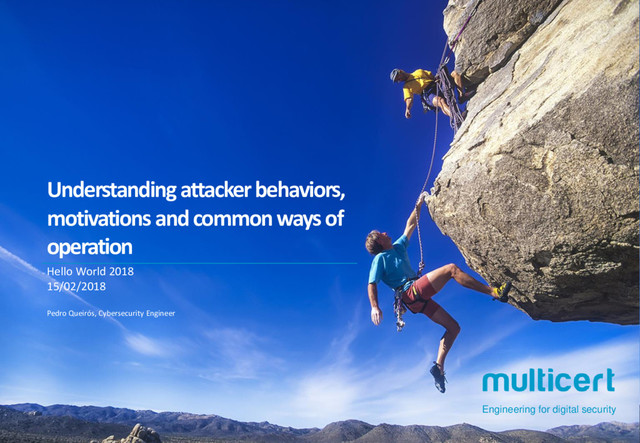 Understanding attacker behaviors, motivations and common ways of operation

Hello World 2018
15/02/2018

Pedro Queirós, Cybersecurity Engineer

multicert
Engineering for digital security